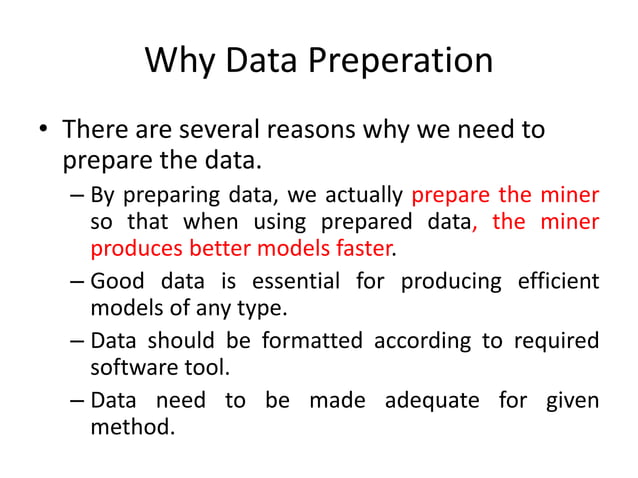 Why Data Preperation

• There are several reasons why we need to prepare the data.

– By preparing data, we actually prepare the miner so that when using prepared data, the miner produces better models faster.

– Good data is essential for producing efficient models of any type.

– Data should be formatted according to required software tool.

– Data need to be made adequate for given method.